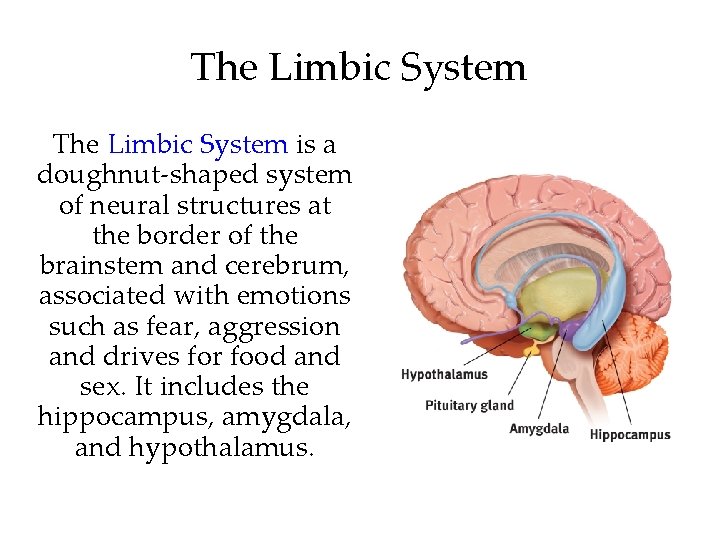 The Limbic System

The Limbic System is a doughnut-shaped system of neural structures at the border of the brainstem and cerebrum, associated with emotions such as fear, aggression and drives for food and sex. It includes the hippocampus, amygdala, and hypothalamus.

Hypothalamus
Pituitary gland
Amygdala
Hippocampus